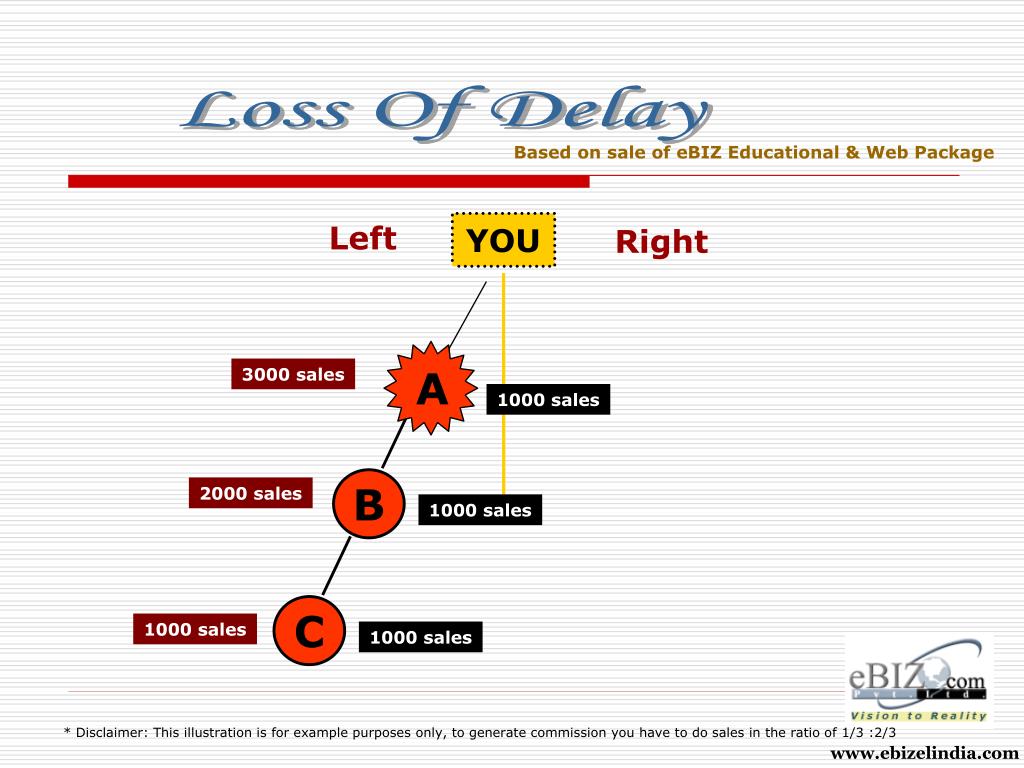 Loss Of Delay

Based on sale of eBIZ Educational & Web Package

Left

YOU

Right

3000 sales

A

1000 sales

2000 sales

B

1000 sales

1000 sales

C

1000 sales

eBIZ.com Pvt. Ltd.

Vision to Reality

* Disclaimer: This illustration is for example purposes only, to generate commission you have to do sales in the ratio of 1/3 :2/3

www.ebizelindia.com